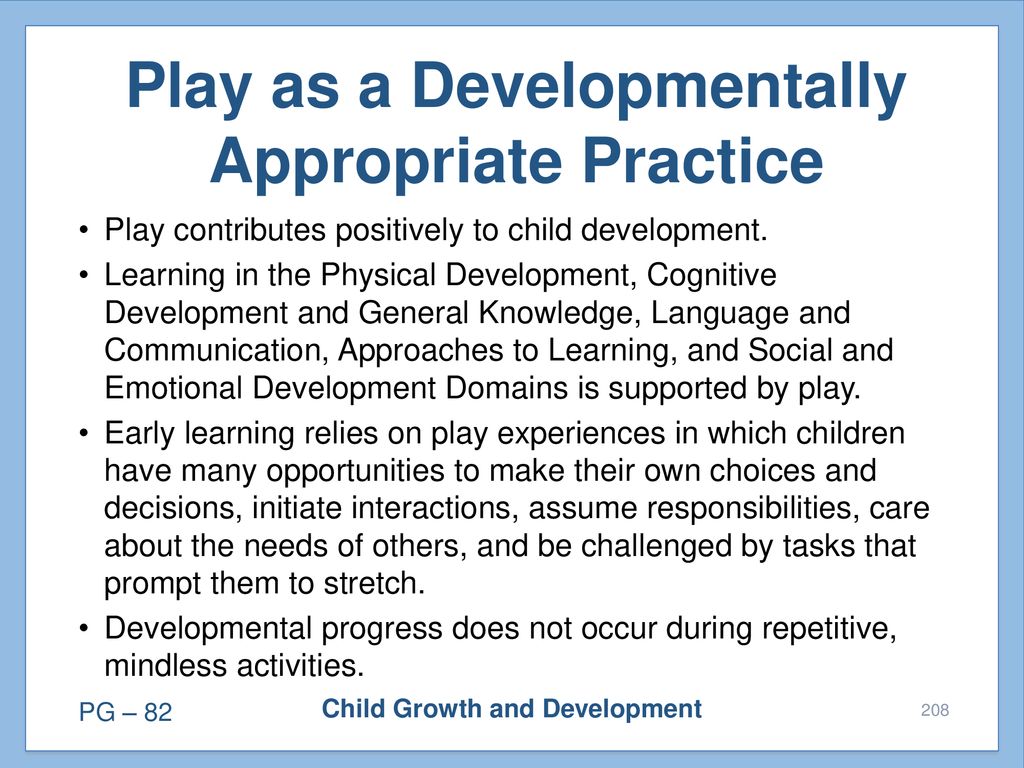 Play as a Developmentally Appropriate Practice

• Play contributes positively to child development.

• Learning in the Physical Development, Cognitive Development and General Knowledge, Language and Communication, Approaches to Learning, and Social and Emotional Development Domains is supported by play.

• Early learning relies on play experiences in which children have many opportunities to make their own choices and decisions, initiate interactions, assume responsibilities, care about the needs of others, and be challenged by tasks that prompt them to stretch.

• Developmental progress does not occur during repetitive, mindless activities.

PG – 82

Child Growth and Development

208